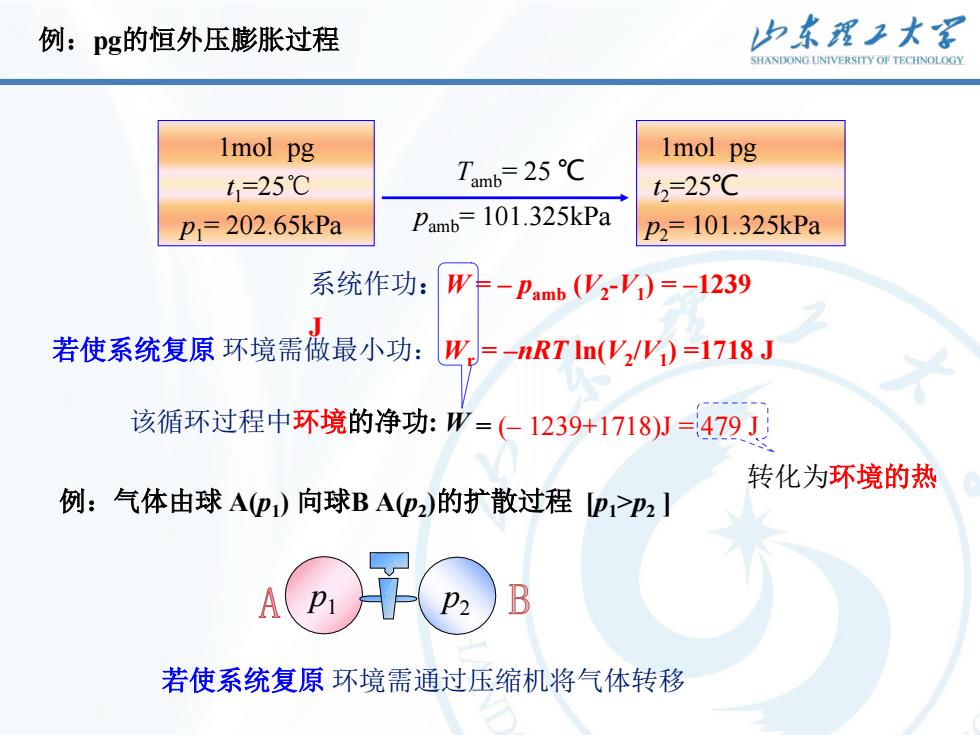 例：pg的恒外压膨胀过程

山东理工大学
SHANDONG UNIVERSITY OF TECHNOLOGY

1mol pg
$t_1$=25℃
$p_1$= 202.65kPa

$T_{amb}$= 25 ℃
$p_{amb}$= 101.325kPa

1mol pg
$t_2$=25℃
$p_2$= 101.325kPa

系统作功：$W = -p_{amb}(V_2-V_1) = -1239$ J

若使系统复原 环境需做最小功：$W_r = -nRT\ln(V_2/V_1) = 1718$ J

该循环过程中环境的净功: $W$ = (– 1239+1718)J = 479 J

转化为环境的热

例：气体由球 A($p_1$) 向球B A($p_2$)的扩散过程 [$p_1$>$p_2$ ]

A $p_1$ $p_2$ B

若使系统复原 环境需通过压缩机将气体转移